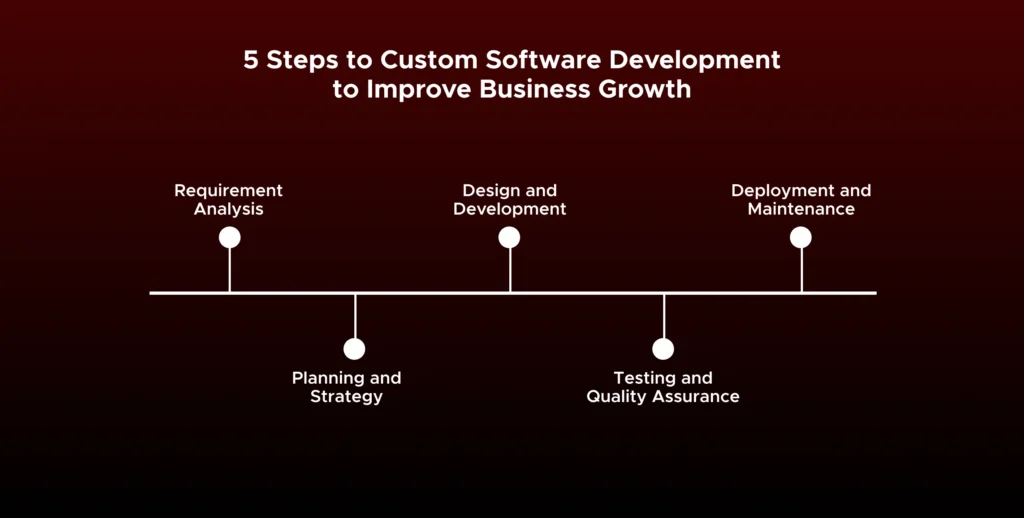 5 Steps to Custom Software Development to Improve Business Growth

Requirement Analysis

Planning and Strategy

Design and Development

Testing and Quality Assurance

Deployment and Maintenance